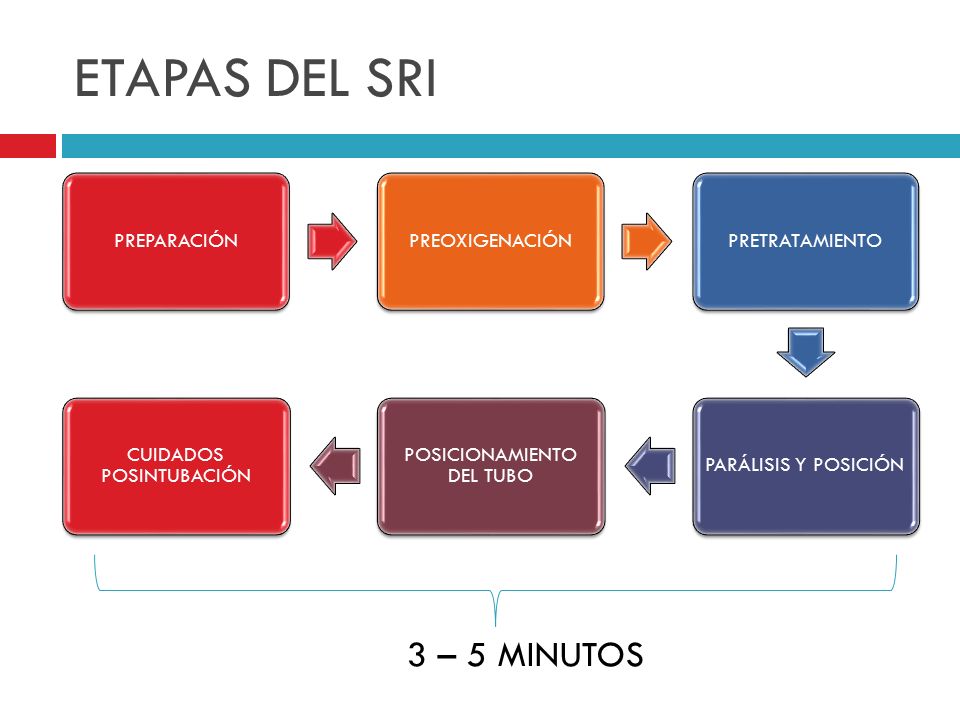 ETAPAS DEL SRI

PREPARACIÓN

PREOXIGENACIÓN

PRETRATAMIENTO

PARÁLISIS Y POSICIÓN

POSICIONAMIENTO DEL TUBO

CUIDADOS POSINTUBACIÓN

3 – 5 MINUTOS